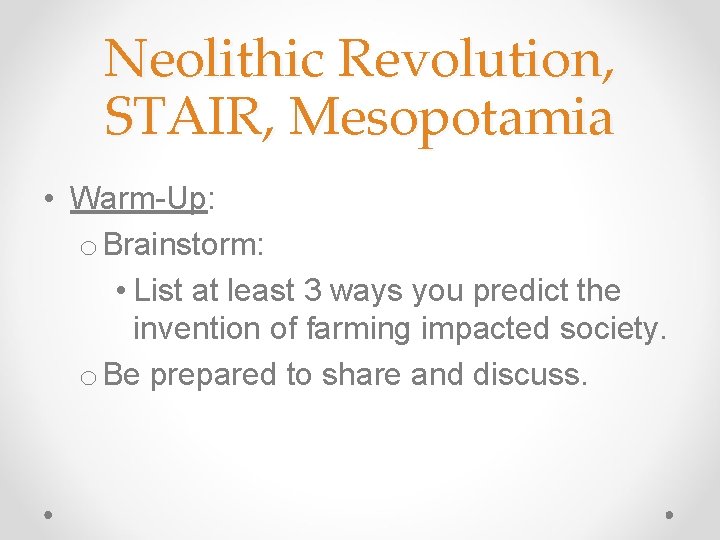 Neolithic Revolution, STAIR, Mesopotamia

• Warm-Up:
  o Brainstorm:
    • List at least 3 ways you predict the invention of farming impacted society.
  o Be prepared to share and discuss.